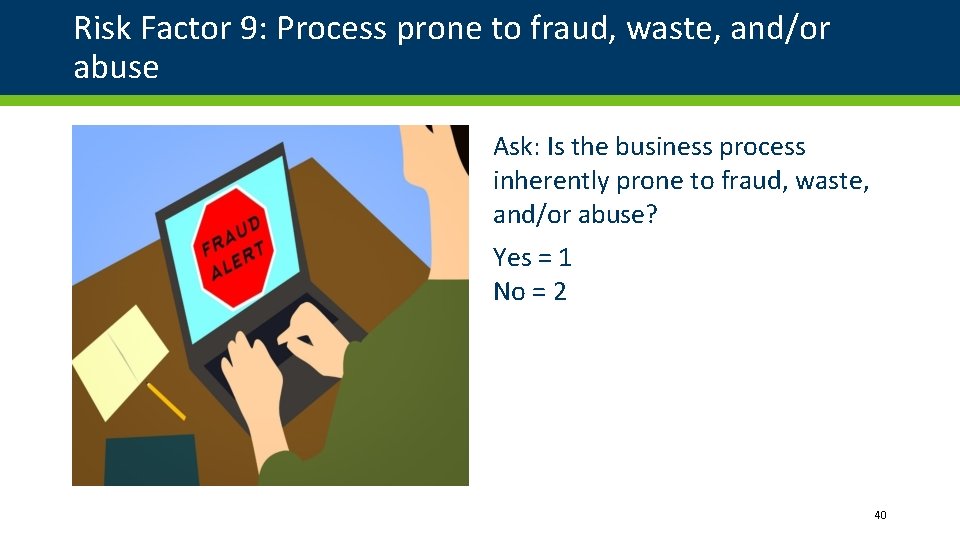 Risk Factor 9: Process prone to fraud, waste, and/or abuse

FRAUD ALERT

Ask: Is the business process inherently prone to fraud, waste, and/or abuse?

Yes = 1
No = 2

40